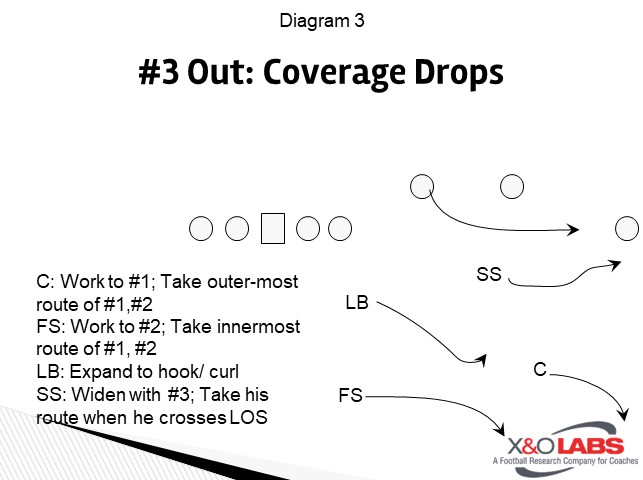 Diagram 3

#3 Out: Coverage Drops

C: Work to #1; Take outer-most route of #1,#2
FS: Work to #2; Take innermost route of #1, #2
LB: Expand to hook/ curl
SS: Widen with #3; Take his route when he crosses LOS

SS

LB

C

FS

X&O LABS
A Football Research Company for Coaches